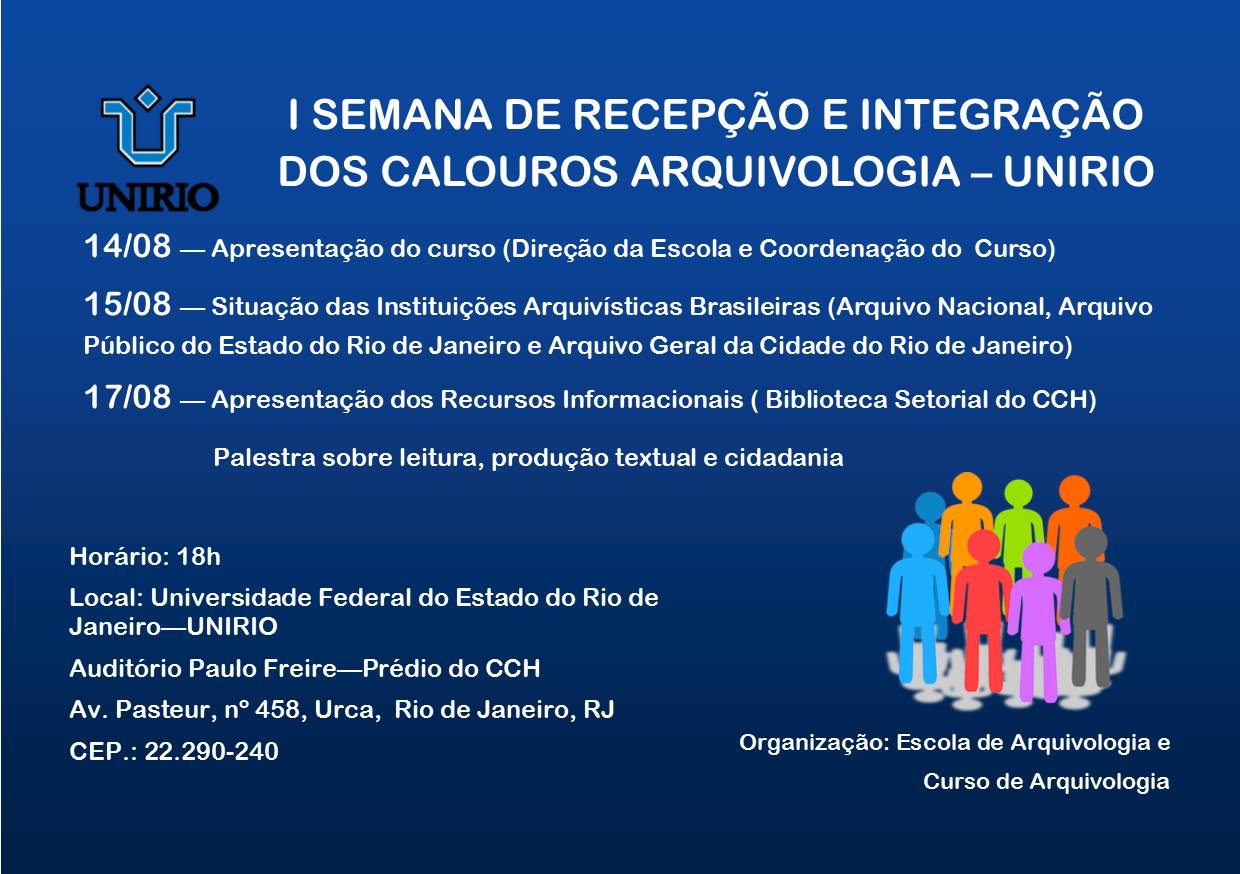 UNIRIO

I SEMANA DE RECEPÇÃO E INTEGRAÇÃO DOS CALOUROS ARQUIVOLOGIA – UNIRIO

14/08 — Apresentação do curso (Direção da Escola e Coordenação do Curso)

15/08 — Situação das Instituições Arquivísticas Brasileiras (Arquivo Nacional, Arquivo Público do Estado do Rio de Janeiro e Arquivo Geral da Cidade do Rio de Janeiro)

17/08 — Apresentação dos Recursos Informacionais ( Biblioteca Setorial do CCH)

Palestra sobre leitura, produção textual e cidadania

Horário: 18h

Local: Universidade Federal do Estado do Rio de Janeiro—UNIRIO

Auditório Paulo Freire—Prédio do CCH

Av. Pasteur, nº 458, Urca, Rio de Janeiro, RJ

CEP.: 22.290-240

Organização: Escola de Arquivologia e Curso de Arquivologia